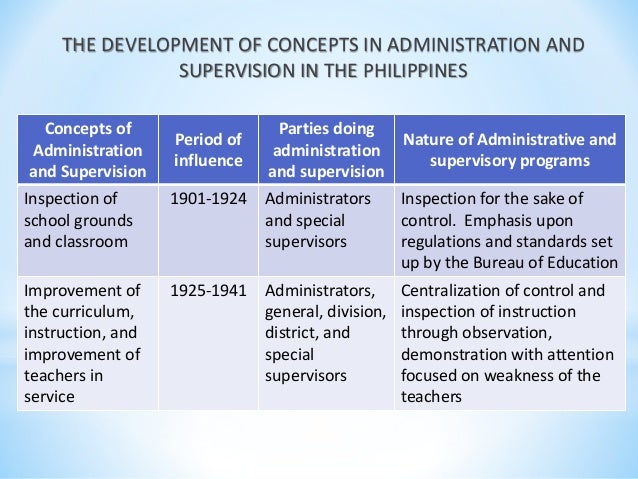 THE DEVELOPMENT OF CONCEPTS IN ADMINISTRATION AND SUPERVISION IN THE PHILIPPINES

| Concepts of Administration and Supervision | Period of influence | Parties doing administration and supervision | Nature of Administrative and supervisory programs |
|---|---|---|---|
| Inspection of school grounds and classroom | 1901-1924 | Administrators and special supervisors | Inspection for the sake of control. Emphasis upon regulations and standards set up by the Bureau of Education |
| Improvement of the curriculum, instruction, and improvement of teachers in service | 1925-1941 | Administrators, general, division, district, and special supervisors | Centralization of control and inspection of instruction through observation, demonstration with attention focused on weakness of the teachers |